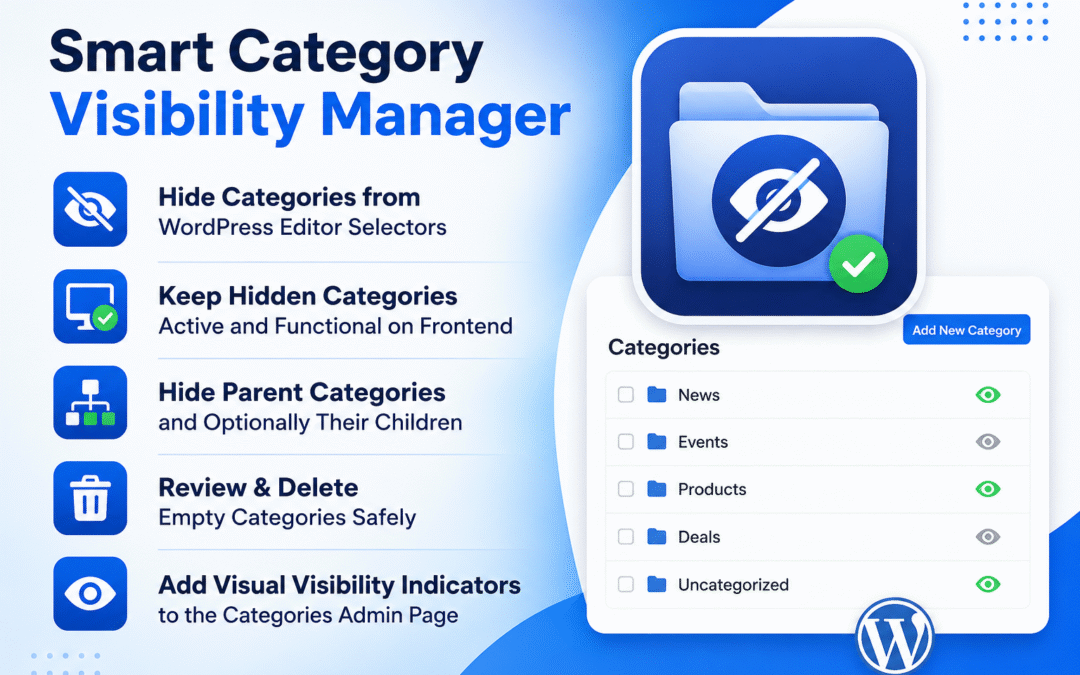 Smart Category
Visibility Manager

Hide Categories from
WordPress Editor Selectors

Keep Hidden Categories
Active and Functional on Frontend

Hide Parent Categories
and Optionally Their Children

Review & Delete
Empty Categories Safely

Add Visual Visibility Indicators
to the Categories Admin Page

Add New Category

Categories

News

Events

Products

Deals

Uncategorized